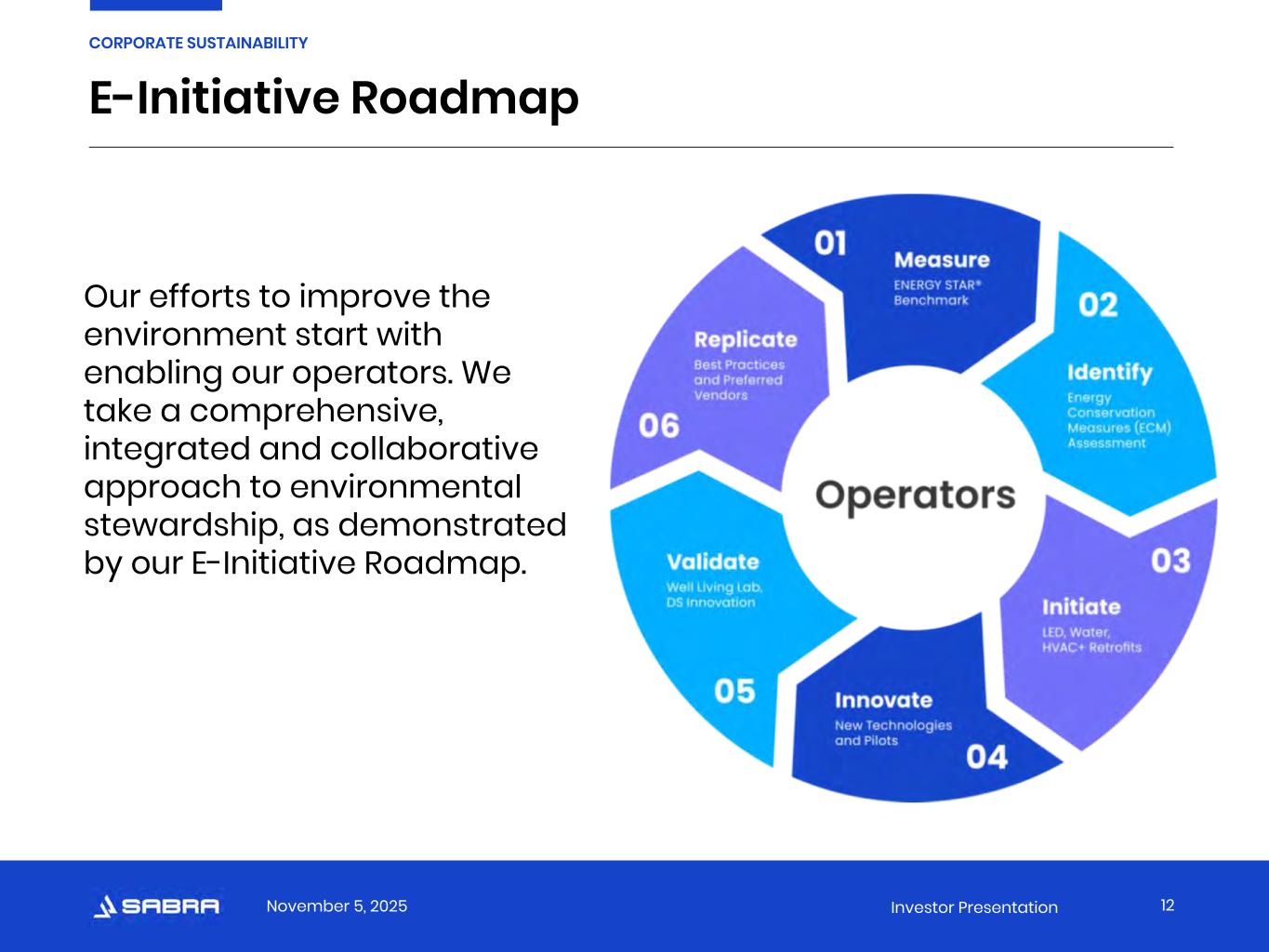 CORPORATE SUSTAINABILITY

E-Initiative Roadmap

Our efforts to improve the environment start with enabling our operators. We take a comprehensive, integrated and collaborative approach to environmental stewardship, as demonstrated by our E-Initiative Roadmap.

01
Measure
ENERGY STAR® Benchmark

02
Identify
Energy Conservation Measures (ECM) Assessment

03
Initiate
LED, Water, HVAC+ Retrofits

04
Innovate
New Technologies and Pilots

05
Validate
Well Living Lab, DS Innovation

06
Replicate
Best Practices and Preferred Vendors

Operators

SABRA
November 5, 2025
Investor Presentation
12